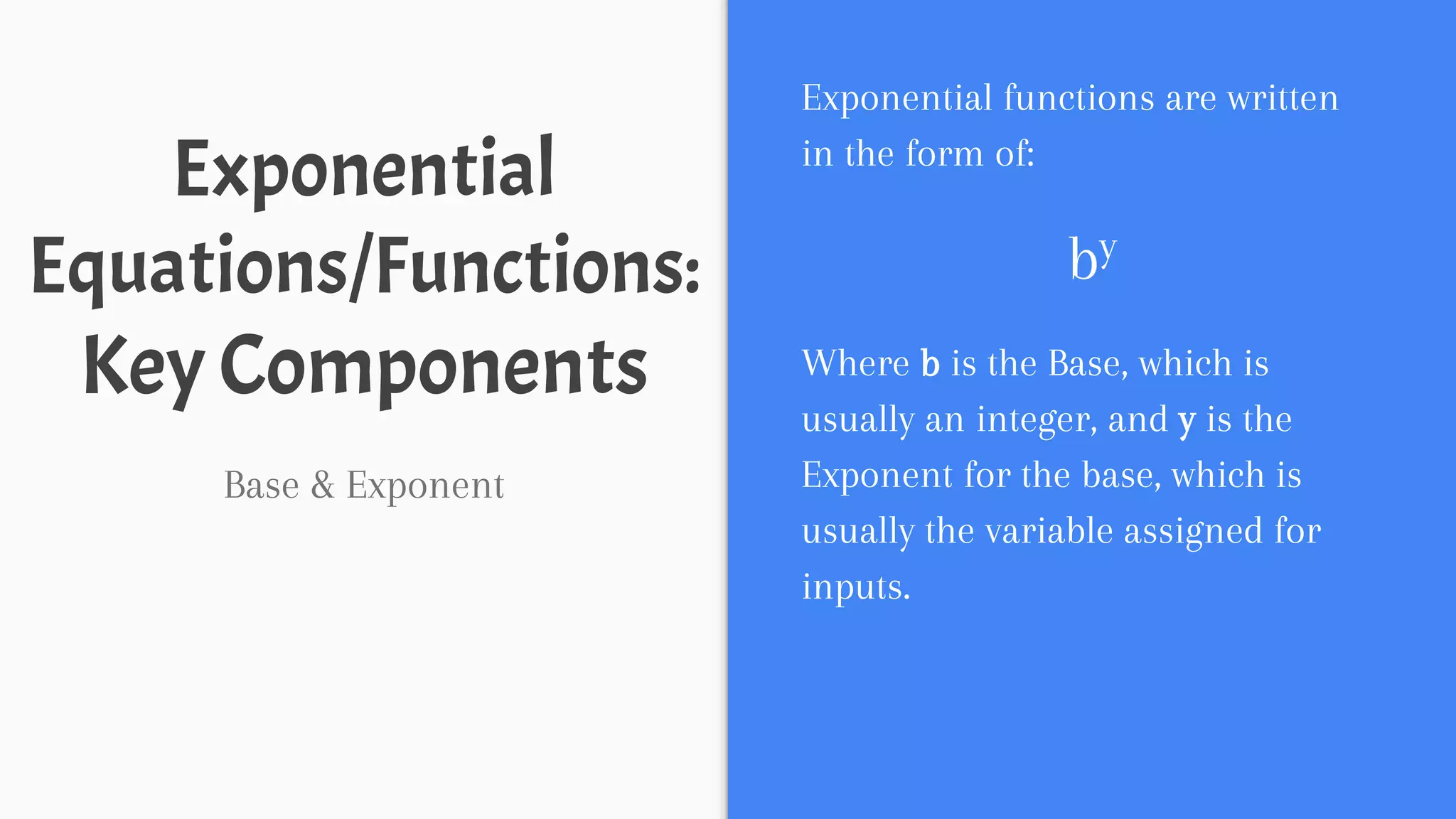 Exponential Equations/Functions: Key Components

Base & Exponent

Exponential functions are written in the form of:

$b^y$

Where b is the Base, which is usually an integer, and y is the Exponent for the base, which is usually the variable assigned for inputs.